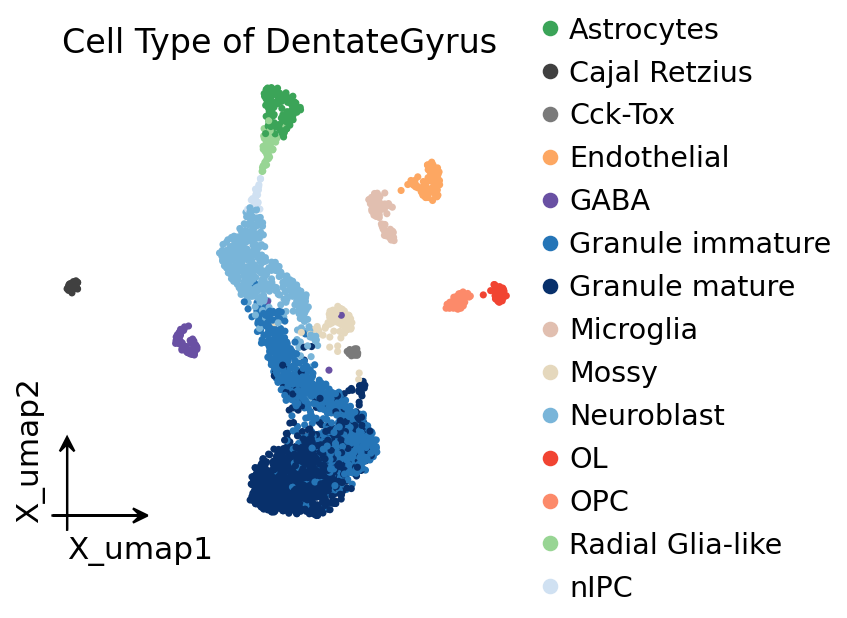 Cell Type of DentateGyrus

X_umap2

X_umap1

Astrocytes
Cajal Retzius
Cck-Tox
Endothelial
GABA
Granule immature
Granule mature
Microglia
Mossy
Neuroblast
OL
OPC
Radial Glia-like
nIPC